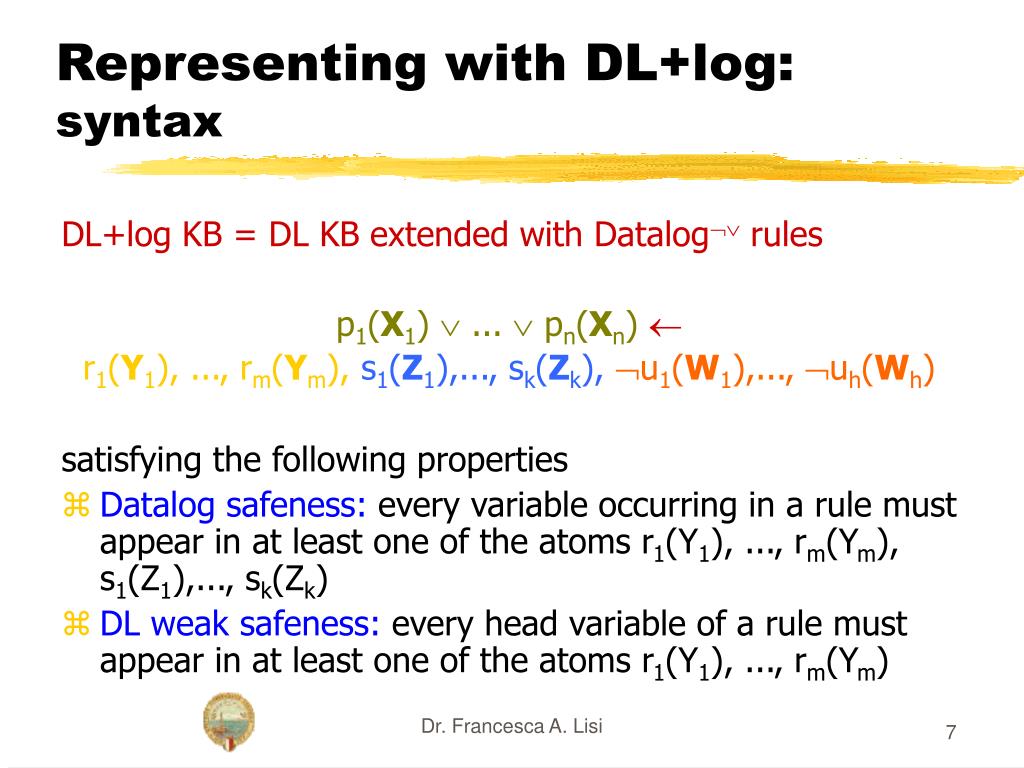 Representing with DL+log: syntax

DL+log KB = DL KB extended with Datalog$^{\neg\vee}$ rules

$p_1(\mathbf{X}_1) \vee \ldots \vee p_n(\mathbf{X}_n) \leftarrow$
$r_1(\mathbf{Y}_1), \ldots, r_m(\mathbf{Y}_m), s_1(\mathbf{Z}_1),\ldots, s_k(\mathbf{Z}_k), \neg u_1(\mathbf{W}_1),\ldots, \neg u_h(\mathbf{W}_h)$

satisfying the following properties

⌘ Datalog safeness: every variable occurring in a rule must appear in at least one of the atoms $r_1(Y_1)$, ..., $r_m(Y_m)$, $s_1(Z_1)$,..., $s_k(Z_k)$

⌘ DL weak safeness: every head variable of a rule must appear in at least one of the atoms $r_1(Y_1)$, ..., $r_m(Y_m)$

Dr. Francesca A. Lisi

7